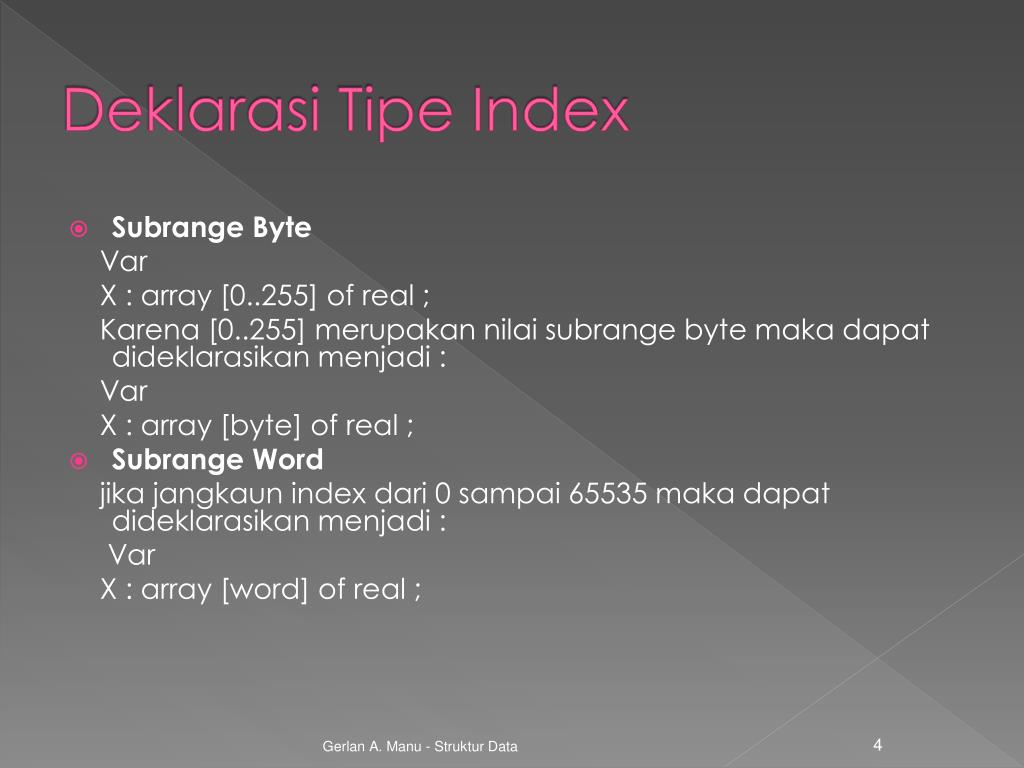 Deklarasi Tipe Index

Subrange Byte
Var
X : array [0..255] of real ;
Karena [0..255] merupakan nilai subrange byte maka dapat dideklarasikan menjadi :
Var
X : array [byte] of real ;

Subrange Word
jika jangkaun index dari 0 sampai 65535 maka dapat dideklarasikan menjadi :
Var
X : array [word] of real ;

Gerlan A. Manu - Struktur Data

4